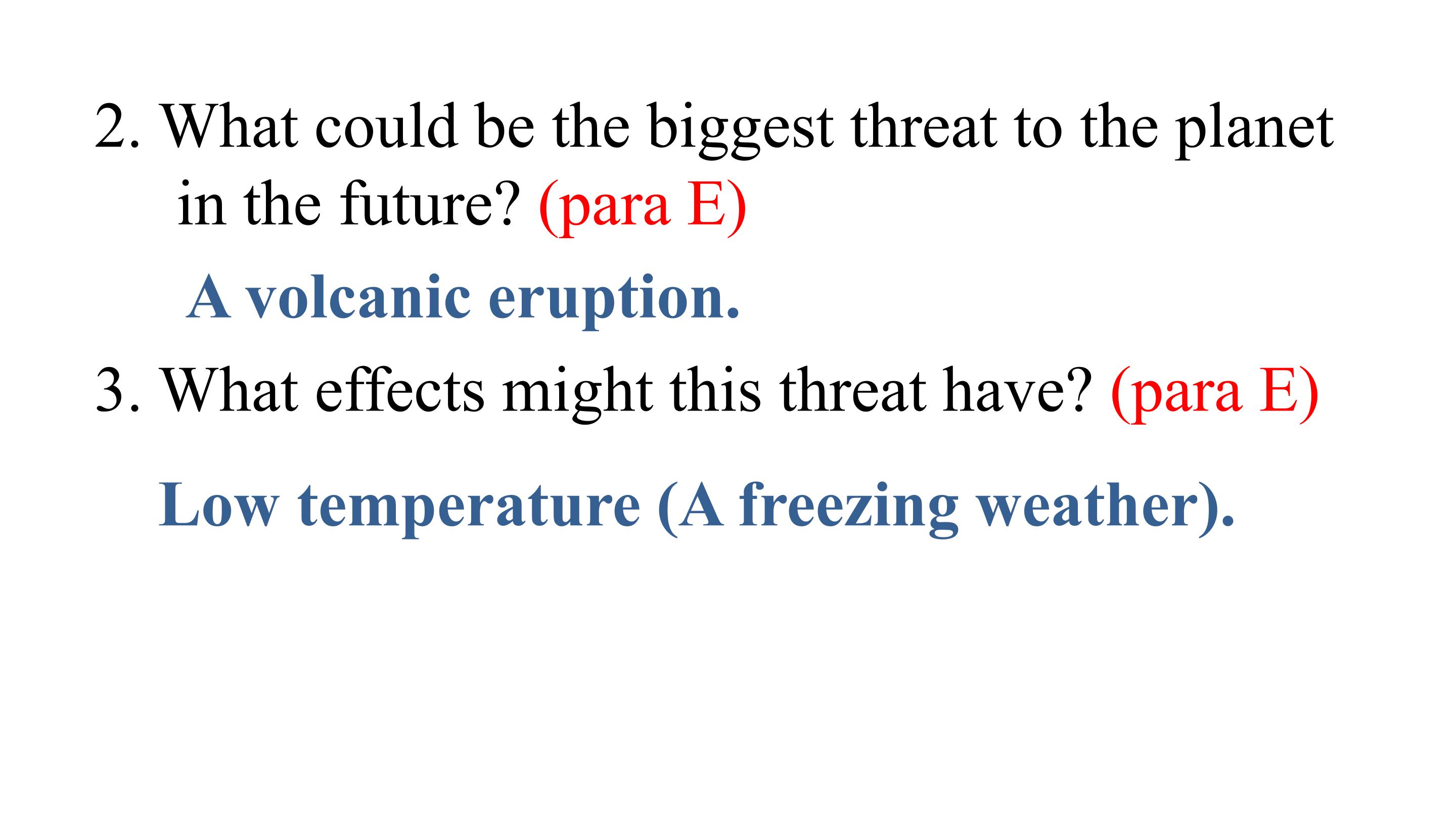 2. What could be the biggest threat to the planet in the future? (para E)

A volcanic eruption.

3. What effects might this threat have? (para E)

Low temperature (A freezing weather).